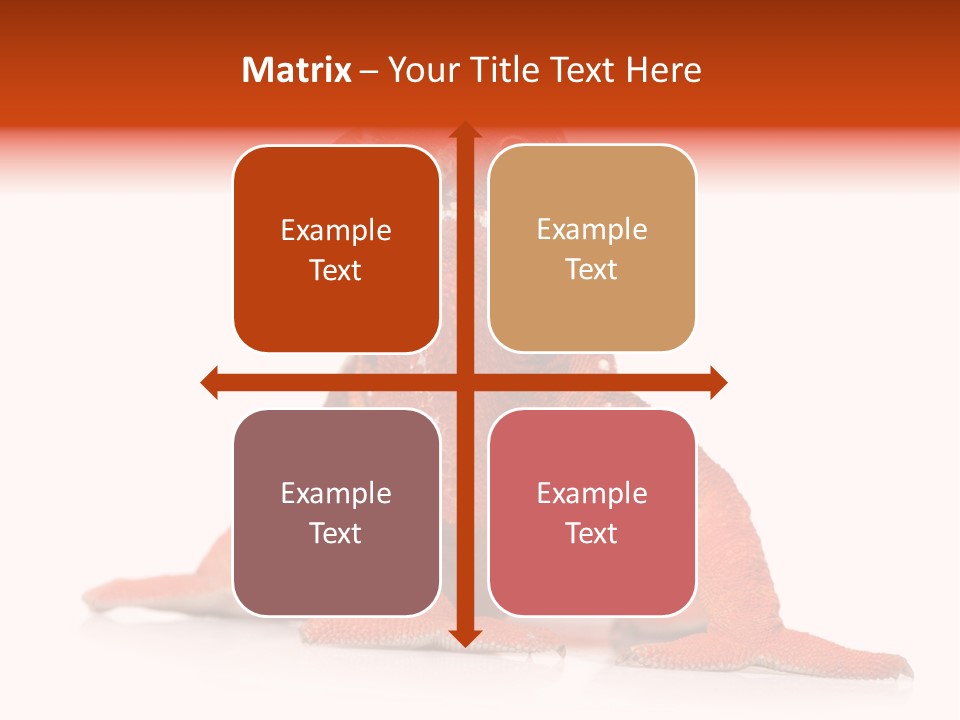 Matrix – Your Title Text Here

Example Text

Example Text

Example Text

Example Text